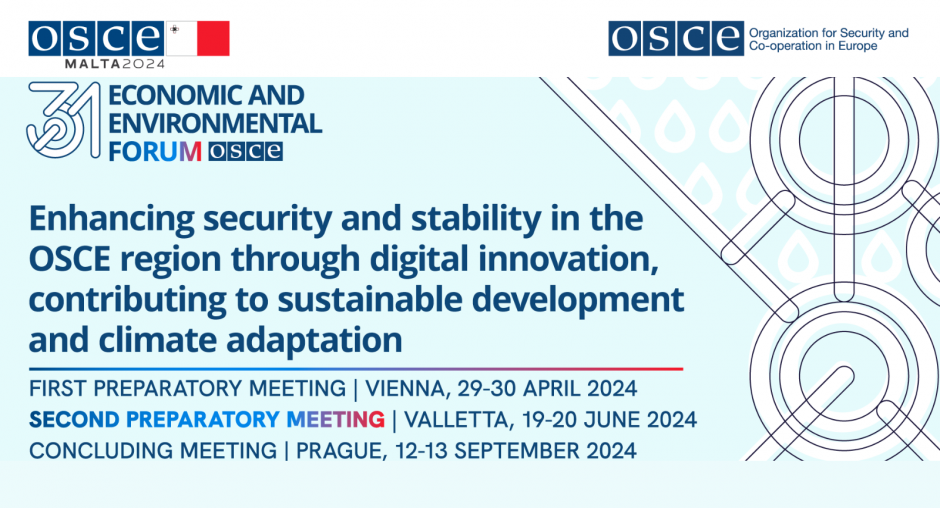 OSCE
MALTA2024

OSCE Organization for Security and Co-operation in Europe

31 ECONOMIC AND ENVIRONMENTAL FORUM OSCE

Enhancing security and stability in the OSCE region through digital innovation, contributing to sustainable development and climate adaptation

FIRST PREPARATORY MEETING | VIENNA, 29-30 APRIL 2024
SECOND PREPARATORY MEETING | VALLETTA, 19-20 JUNE 2024
CONCLUDING MEETING | PRAGUE, 12-13 SEPTEMBER 2024